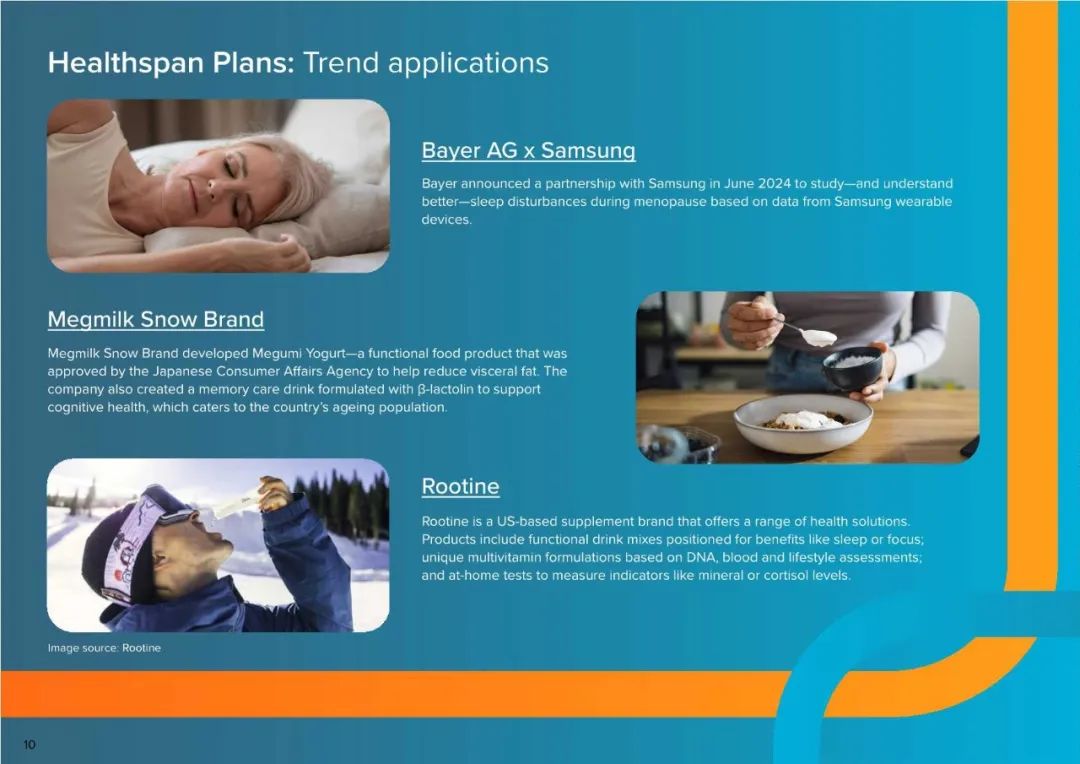 Healthspan Plans: Trend applications

Bayer AG x Samsung

Bayer announced a partnership with Samsung in June 2024 to study—and understand better—sleep disturbances during menopause based on data from Samsung wearable devices.

Megmilk Snow Brand

Megmilk Snow Brand developed Megumi Yogurt—a functional food product that was approved by the Japanese Consumer Affairs Agency to help reduce visceral fat. The company also created a memory care drink formulated with β-lactolin to support cognitive health, which caters to the country's ageing population.

Rootine

Rootine is a US-based supplement brand that offers a range of health solutions. Products include functional drink mixes positioned for benefits like sleep or focus; unique multivitamin formulations based on DNA, blood and lifestyle assessments; and at-home tests to measure indicators like mineral or cortisol levels.

Image source: Rootine

10